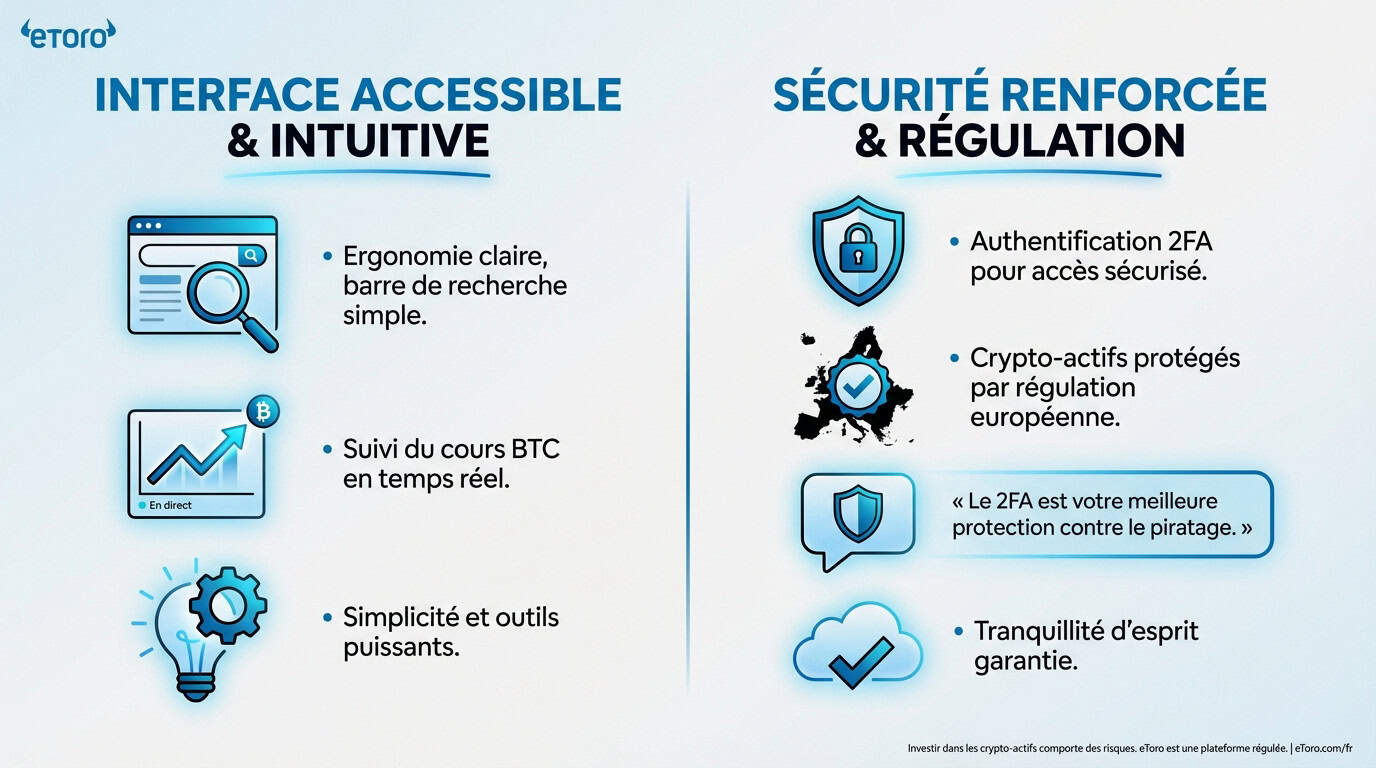 eToro

INTERFACE ACCESSIBLE & INTUITIVE

• Ergonomie claire, barre de recherche simple.

En direct

• Suivi du cours BTC en temps réel.

• Simplicité et outils puissants.

SÉCURITÉ RENFORCÉE & RÉGULATION

• Authentification 2FA pour accès sécurisé.

• Crypto-actifs protégés par régulation européenne.

« Le 2FA est votre meilleure protection contre le piratage. »

• Tranquillité d'esprit garantie.

Investir dans les crypto-actifs comporte des risques. eToro est une plateforme régulée. | eToro.com/fr